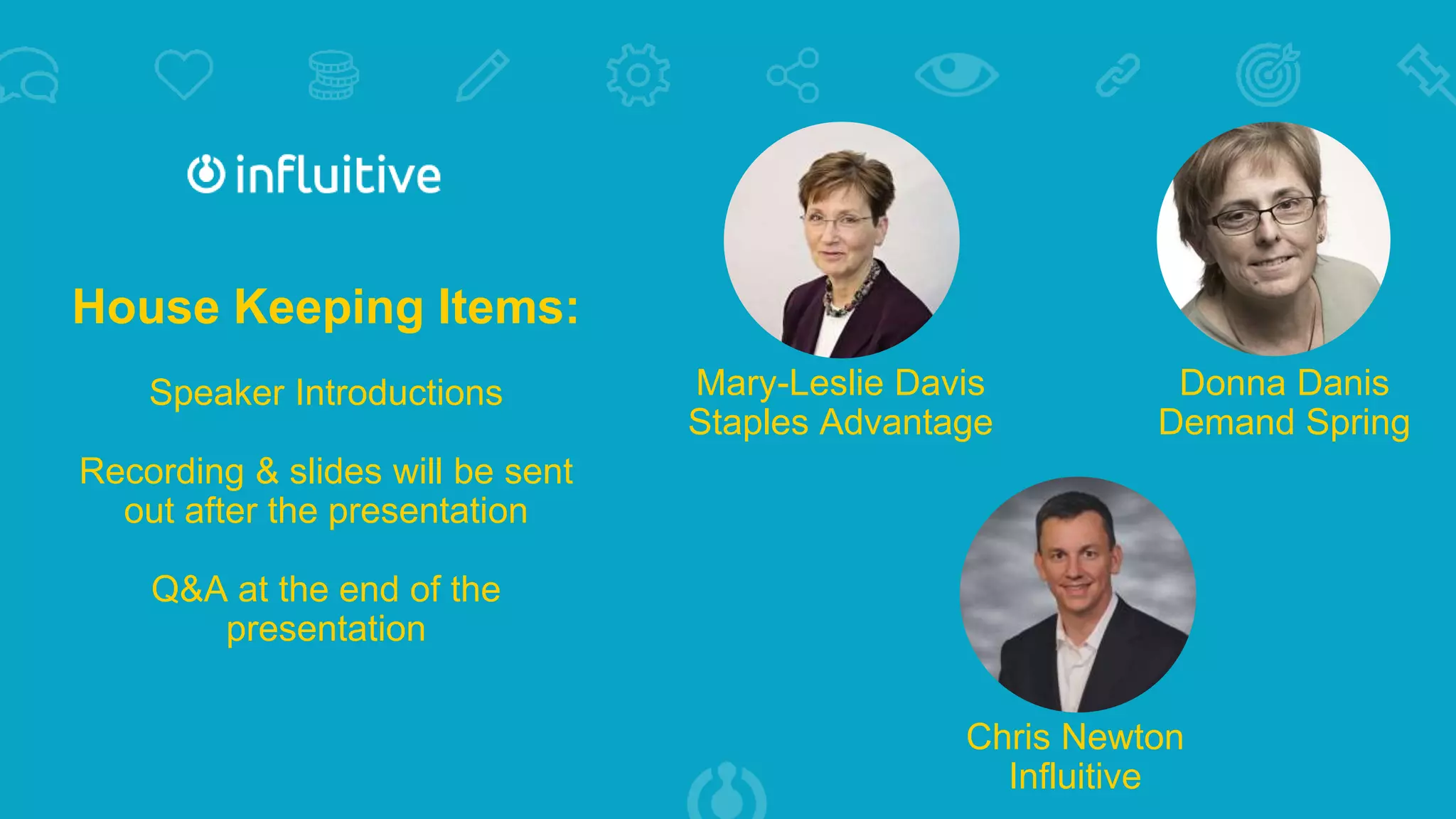 influitive

House Keeping Items:

Speaker Introductions

Recording & slides will be sent out after the presentation

Q&A at the end of the presentation

Mary-Leslie Davis
Staples Advantage

Donna Danis
Demand Spring

Chris Newton
Influitive